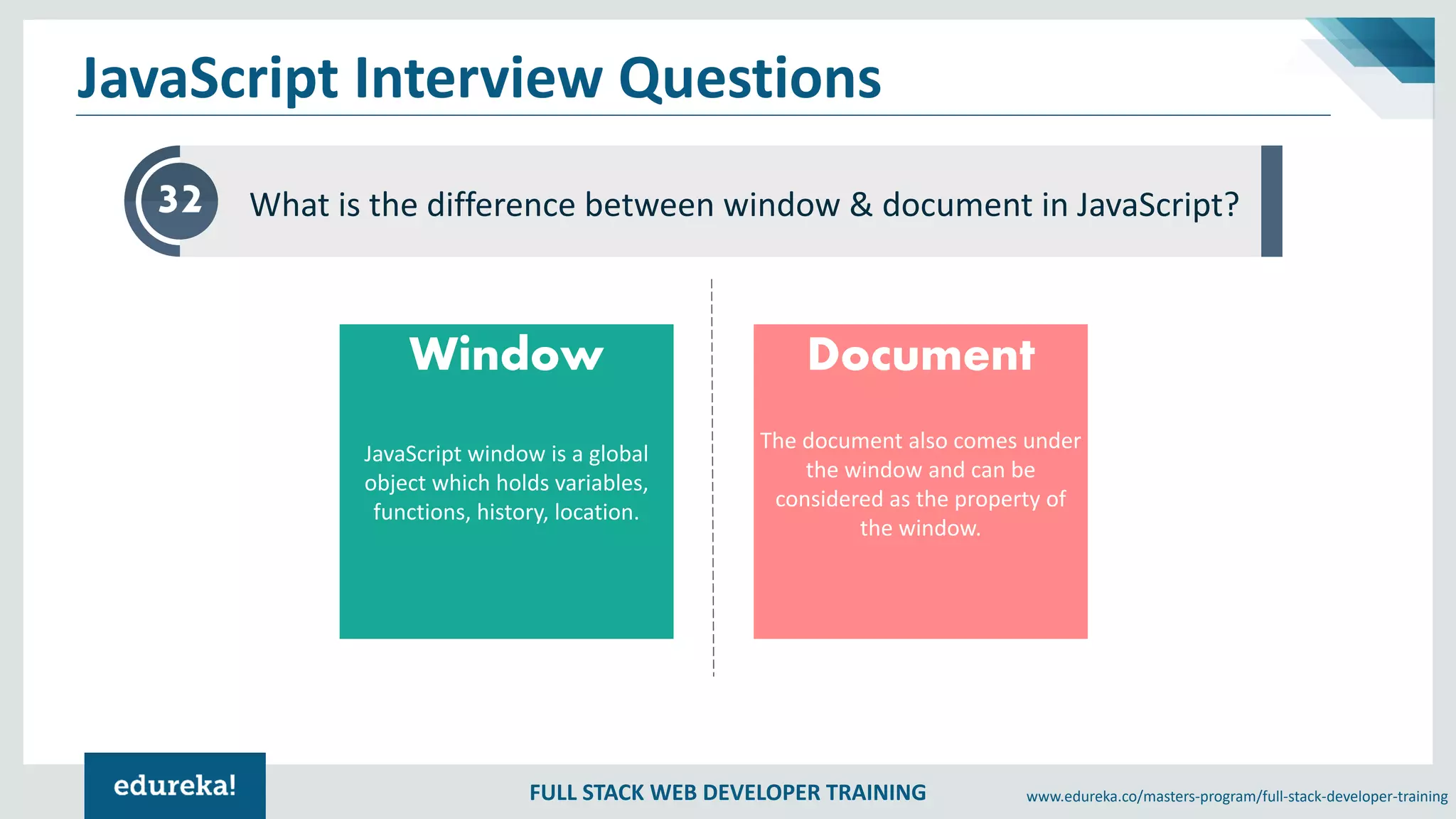 JavaScript Interview Questions

32

What is the difference between window & document in JavaScript?

Window

JavaScript window is a global object which holds variables, functions, history, location.

Document

The document also comes under the window and can be considered as the property of the window.

edureka!

FULL STACK WEB DEVELOPER TRAINING

www.edureka.co/masters-program/full-stack-developer-training